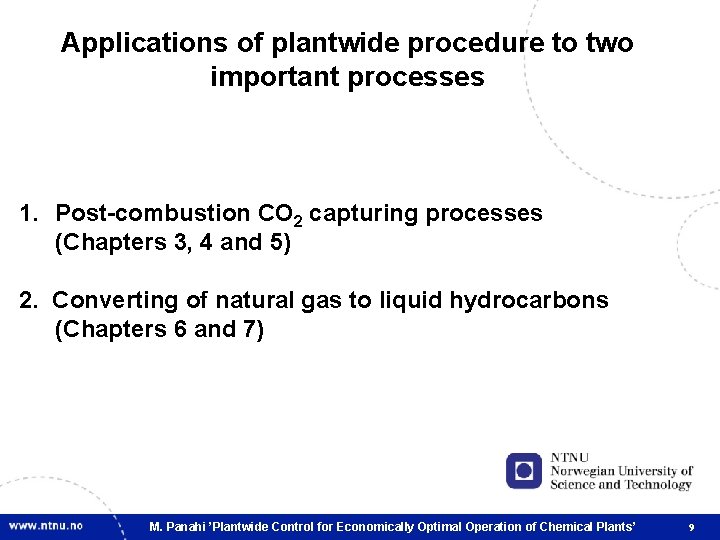 Applications of plantwide procedure to two important processes

1. Post-combustion $CO_2$ capturing processes (Chapters 3, 4 and 5)

2. Converting of natural gas to liquid hydrocarbons (Chapters 6 and 7)

NTNU
Norwegian University of Science and Technology

www.ntnu.no

M. Panahi 'Plantwide Control for Economically Optimal Operation of Chemical Plants'

9